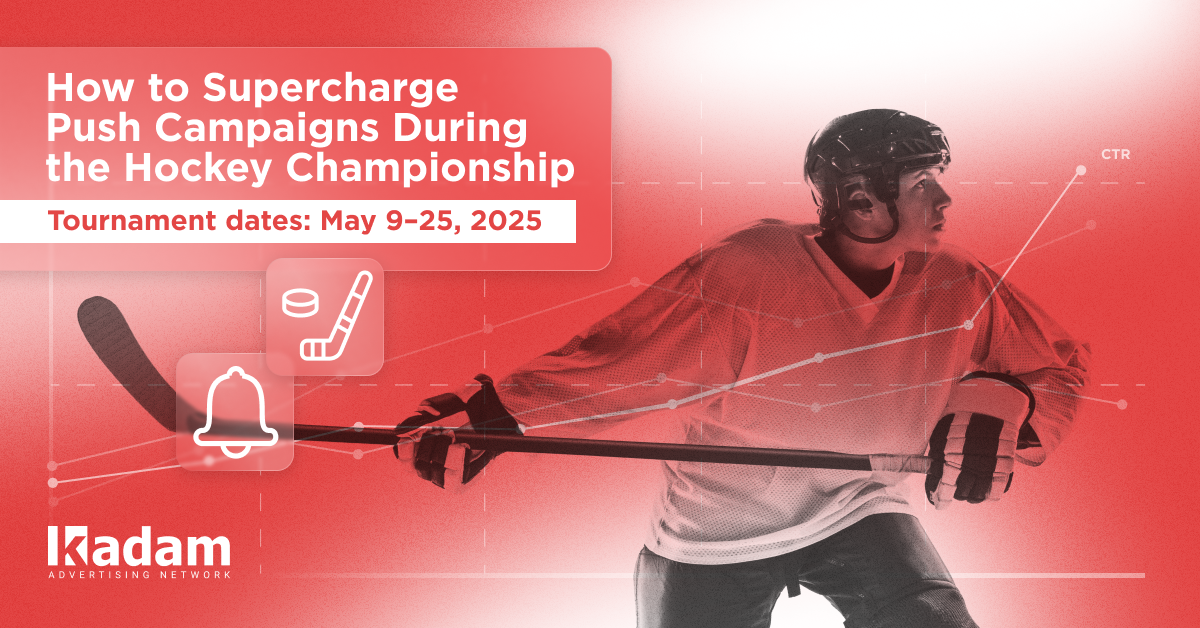 How to Supercharge Push Campaigns During the Hockey Championship

Tournament dates: May 9–25, 2025

CTR

kadam
ADVERTISING NETWORK